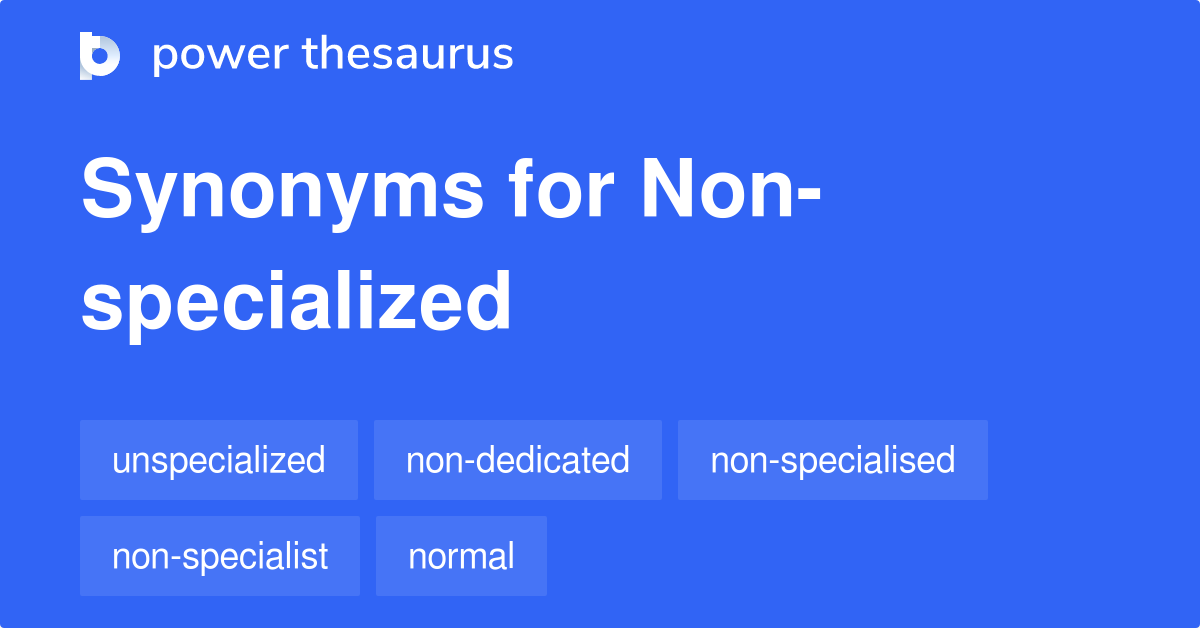 power thesaurus

Synonyms for Non-specialized

unspecialized
non-dedicated
non-specialised
non-specialist
normal